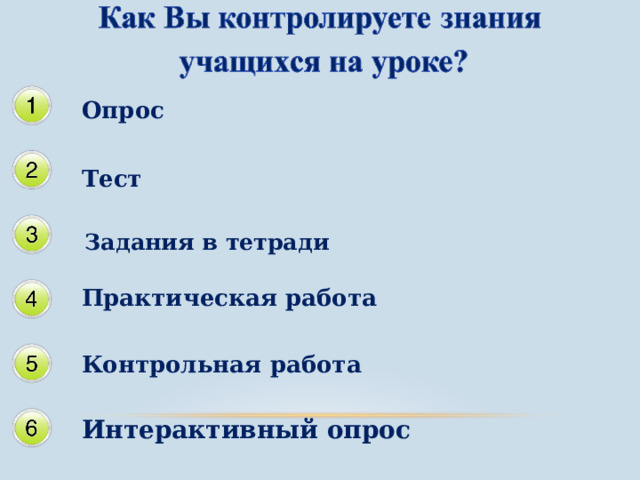 Как Вы контролируете знания учащихся на уроке?

1 Опрос

2 Тест

3 Задания в тетради

4 Практическая работа

5 Контрольная работа

6 Интерактивный опрос